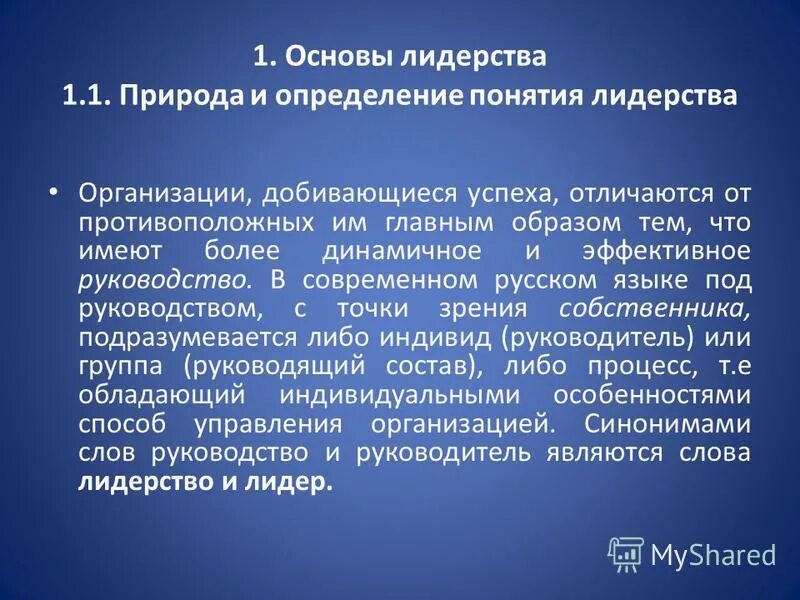 1. Основы лидерства
1.1. Природа и определение понятия лидерства

• Организации, добивающиеся успеха, отличаются от противоположных им главным образом тем, что имеют более динамичное и эффективное руководство. В современном русском языке под руководством, с точки зрения собственника, подразумевается либо индивид (руководитель) или группа (руководящий состав), либо процесс, т.е обладающий индивидуальными особенностями способ управления организацией. Синонимами слов руководство и руководитель являются слова лидерство и лидер.

MyShared